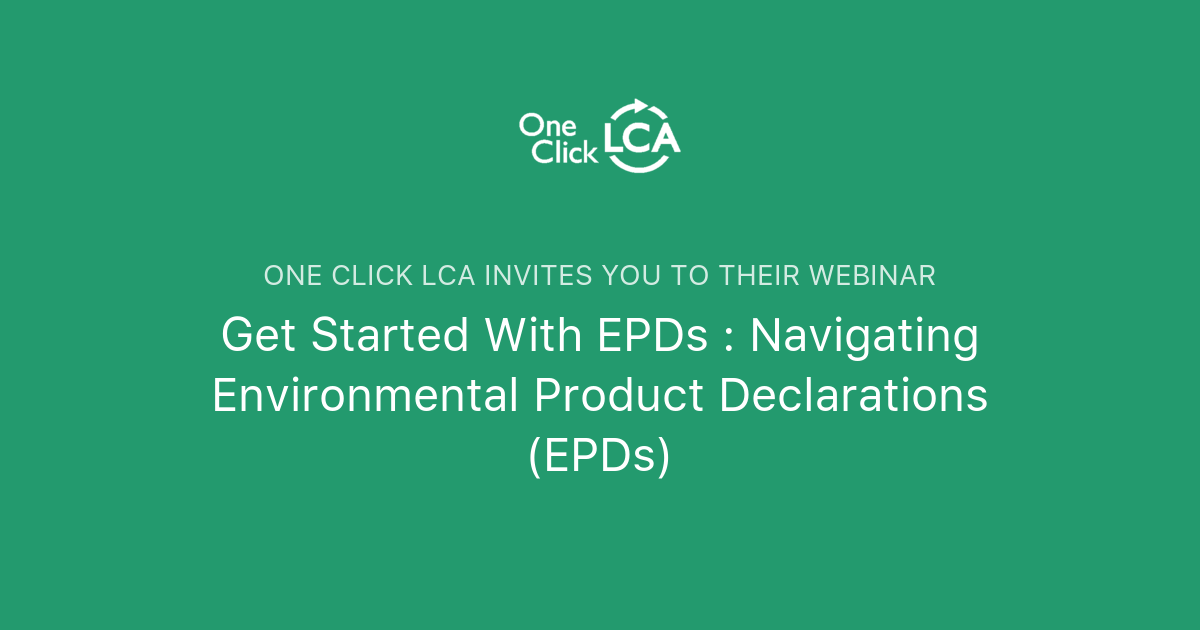 One Click LCA

ONE CLICK LCA INVITES YOU TO THEIR WEBINAR

Get Started With EPDs : Navigating Environmental Product Declarations (EPDs)